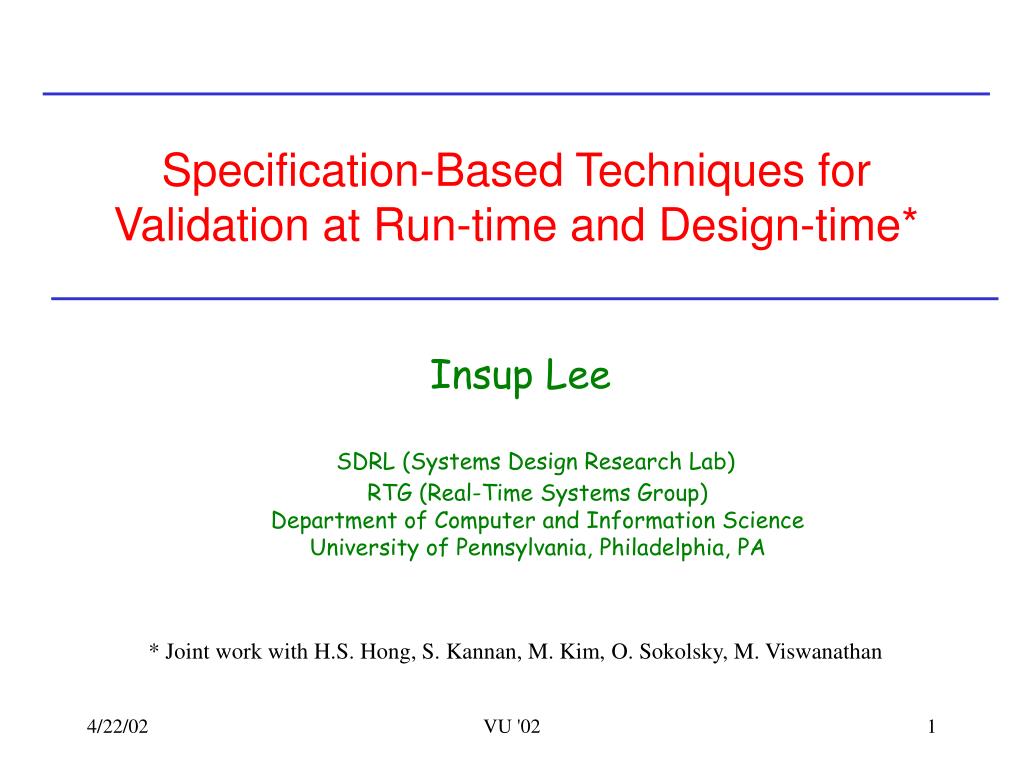 Specification-Based Techniques for Validation at Run-time and Design-time*

Insup Lee

SDRL (Systems Design Research Lab)
RTG (Real-Time Systems Group)
Department of Computer and Information Science
University of Pennsylvania, Philadelphia, PA

* Joint work with H.S. Hong, S. Kannan, M. Kim, O. Sokolsky, M. Viswanathan

4/22/02

VU '02

1